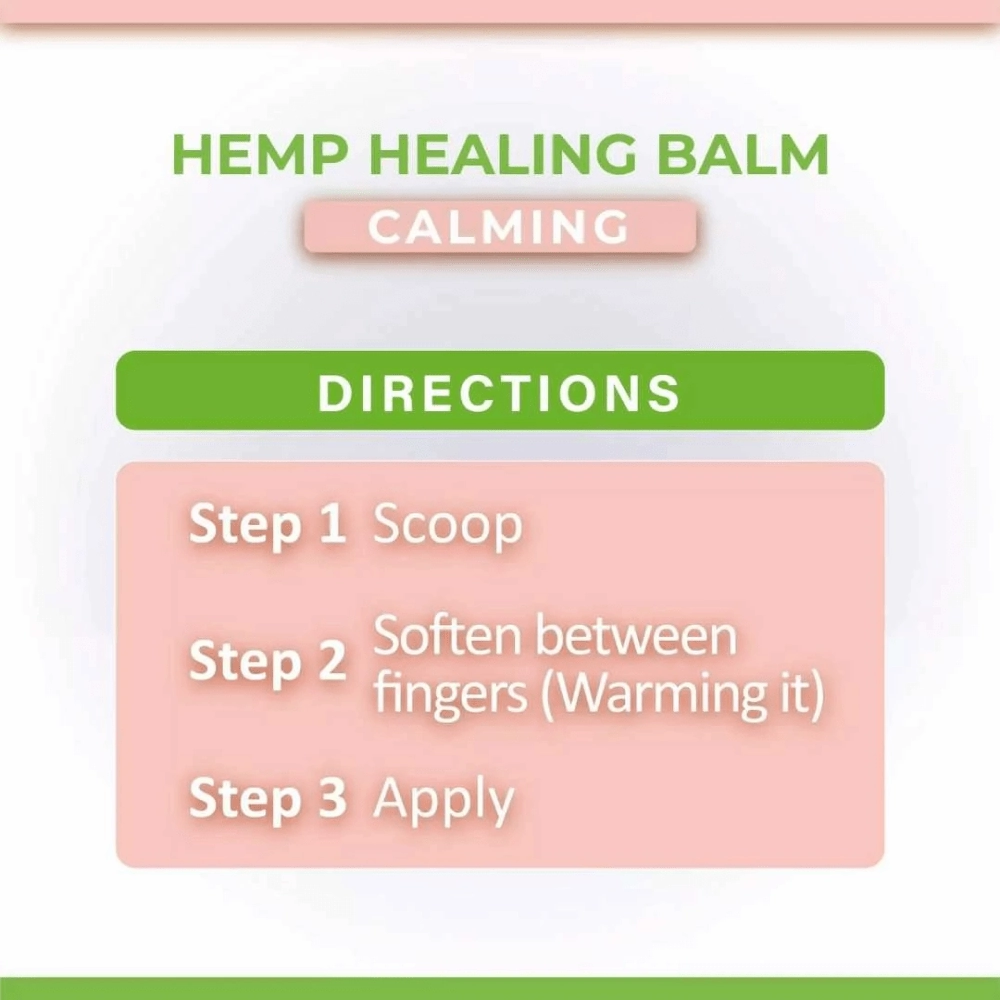 HEMP HEALING BALM
CALMING

DIRECTIONS

Step 1 Scoop

Step 2 Soften between fingers (Warming it)

Step 3 Apply